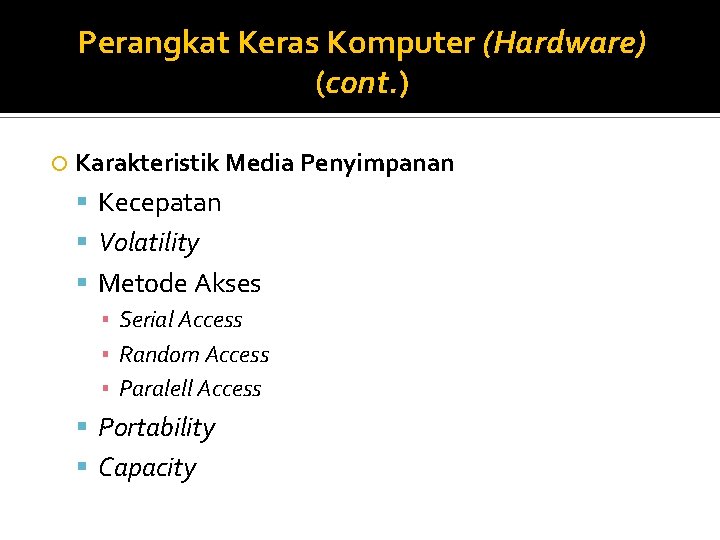 Perangkat Keras Komputer (Hardware) (cont.)

Karakteristik Media Penyimpanan
Kecepatan
Volatility
Metode Akses
Serial Access
Random Access
Paralell Access
Portability
Capacity